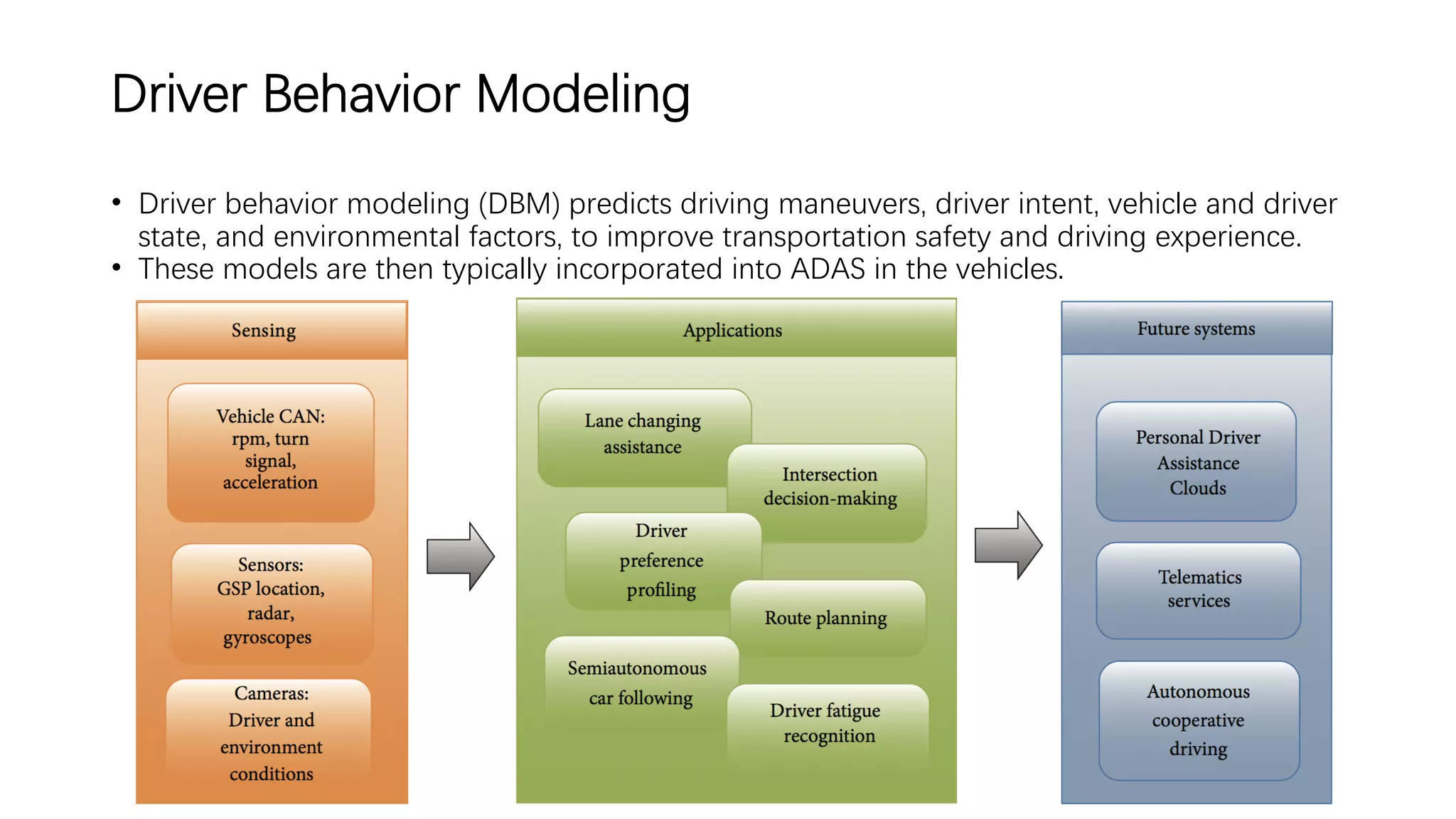 Driver Behavior Modeling

• Driver behavior modeling (DBM) predicts driving maneuvers, driver intent, vehicle and driver state, and environmental factors, to improve transportation safety and driving experience.
• These models are then typically incorporated into ADAS in the vehicles.

Sensing

Vehicle CAN: rpm, turn signal, acceleration

Sensors: GSP location, radar, gyroscopes

Cameras: Driver and environment conditions

Applications

Lane changing assistance

Intersection decision-making

Driver preference profiling

Route planning

Semiautonomous car following

Driver fatigue recognition

Future systems

Personal Driver Assistance Clouds

Telematics services

Autonomous cooperative driving